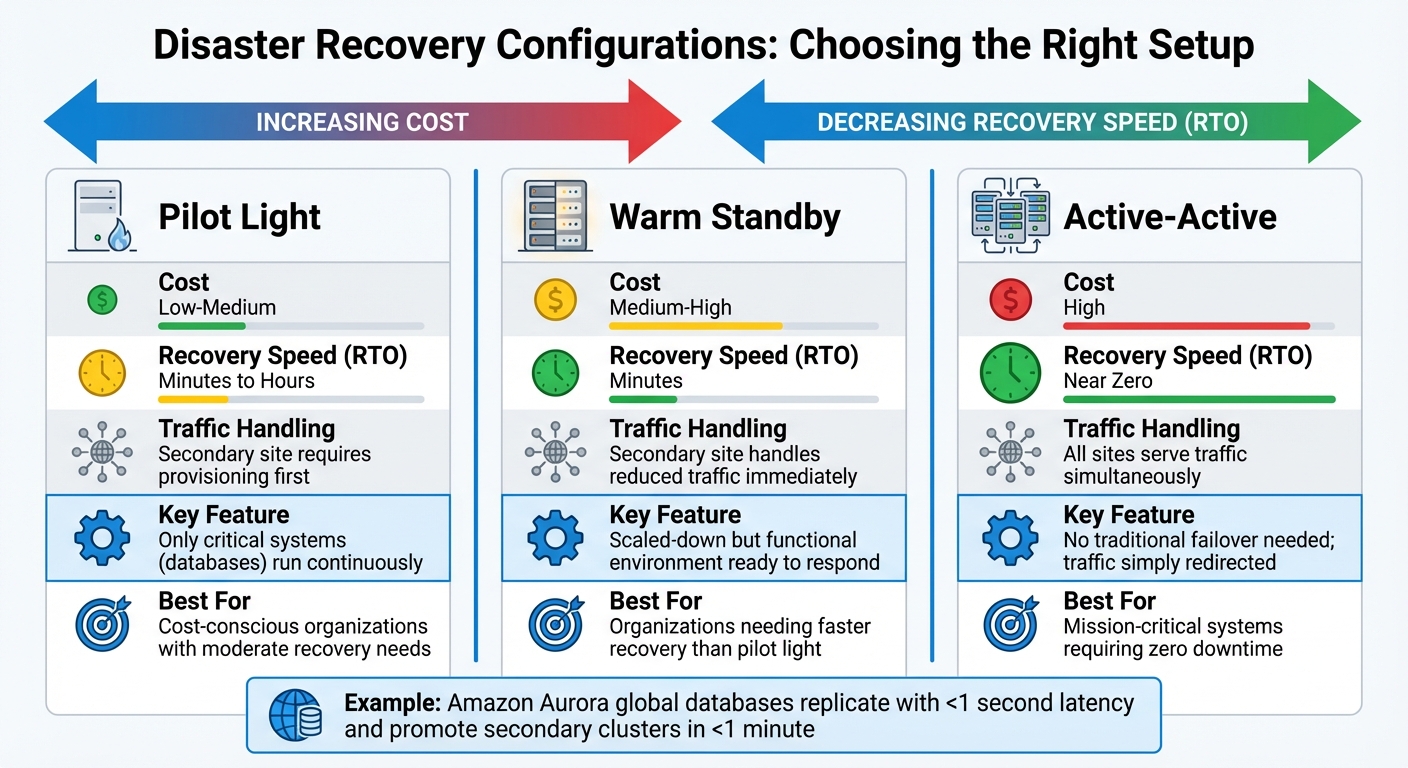 Disaster Recovery Configurations: Choosing the Right Setup

INCREASING COST

DECREASING RECOVERY SPEED (RTO)

Pilot Light

Cost
Low-Medium

Recovery Speed (RTO)
Minutes to Hours

Traffic Handling
Secondary site requires provisioning first

Key Feature
Only critical systems (databases) run continuously

Best For
Cost-conscious organizations with moderate recovery needs

Warm Standby

Cost
Medium-High

Recovery Speed (RTO)
Minutes

Traffic Handling
Secondary site handles reduced traffic immediately

Key Feature
Scaled-down but functional environment ready to respond

Best For
Organizations needing faster recovery than pilot light

Active-Active

Cost
High

Recovery Speed (RTO)
Near Zero

Traffic Handling
All sites serve traffic simultaneously

Key Feature
No traditional failover needed; traffic simply redirected

Best For
Mission-critical systems requiring zero downtime

Example: Amazon Aurora global databases replicate with <1 second latency and promote secondary clusters in <1 minute